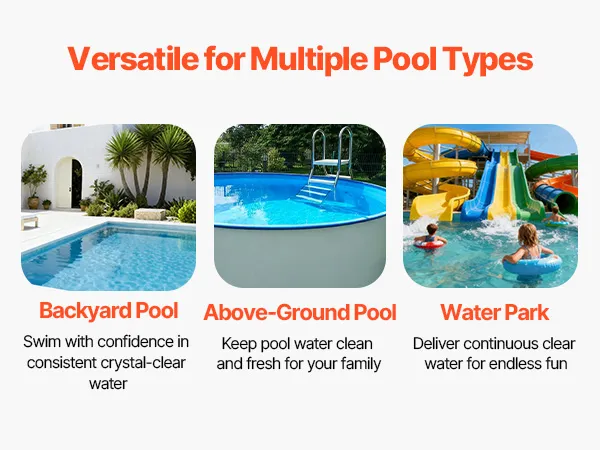 Versatile for Multiple Pool Types

Backyard Pool
Swim with confidence in consistent crystal-clear water

Above-Ground Pool
Keep pool water clean and fresh for your family

Water Park
Deliver continuous clear water for endless fun